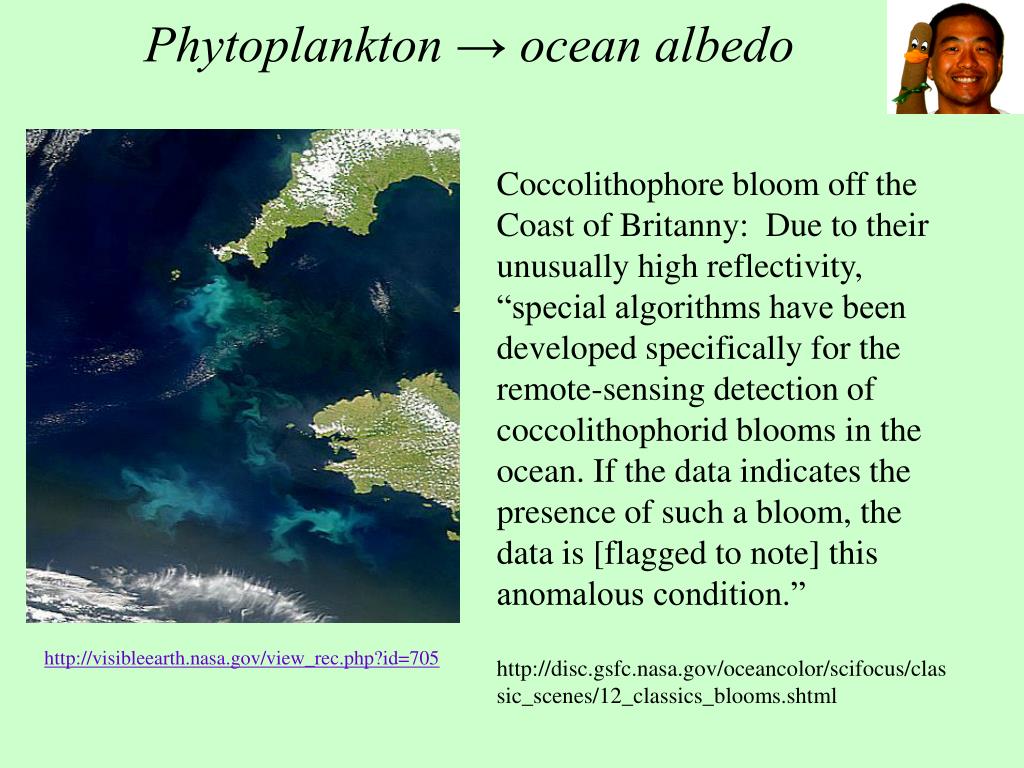 Phytoplankton → ocean albedo

Coccolithophore bloom off the Coast of Britanny: Due to their unusually high reflectivity, “special algorithms have been developed specifically for the remote-sensing detection of coccolithophorid blooms in the ocean. If the data indicates the presence of such a bloom, the data is [flagged to note] this anomalous condition.”

http://visibleearth.nasa.gov/view_rec.php?id=705

http://disc.gsfc.nasa.gov/oceancolor/scifocus/classic_scenes/12_classics_blooms.shtml